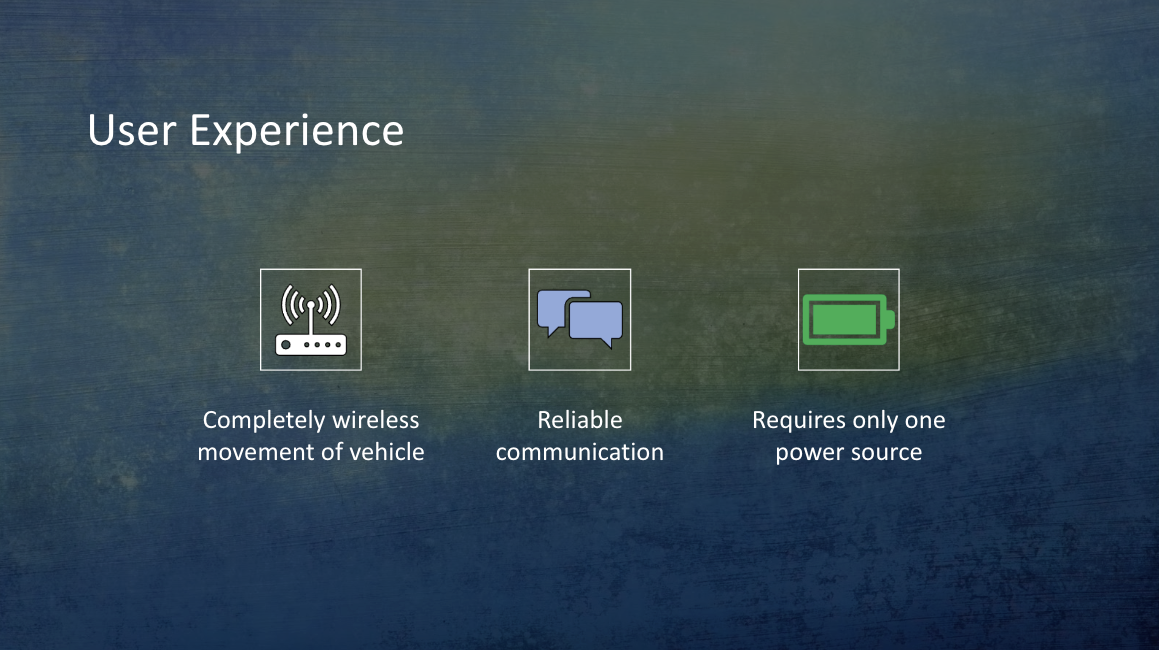 User Experience

Completely wireless movement of vehicle

Reliable communication

Requires only one power source